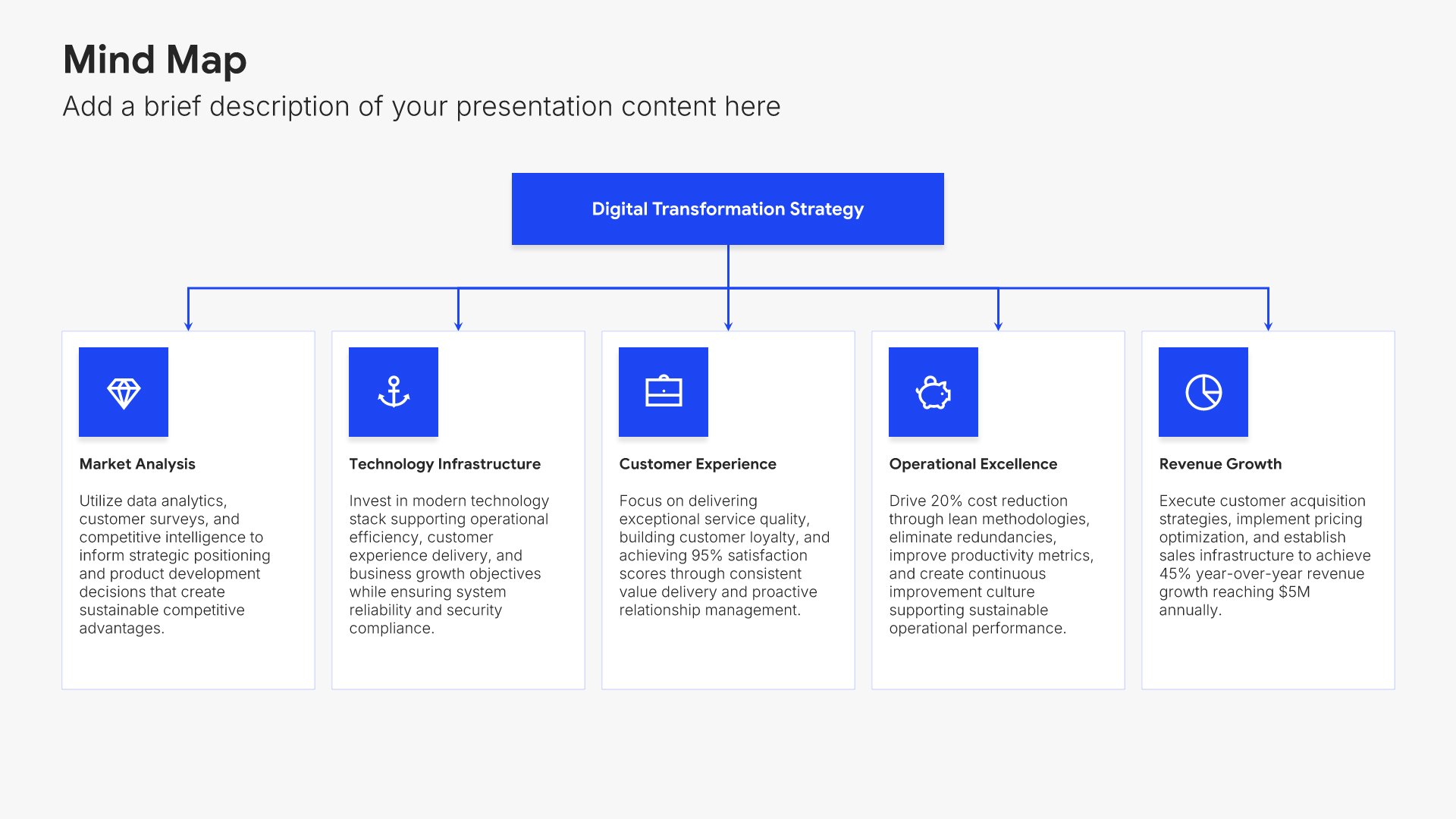 Mind Map

Add a brief description of your presentation content here

Digital Transformation Strategy

Market Analysis

Utilize data analytics, customer surveys, and competitive intelligence to inform strategic positioning and product development decisions that create sustainable competitive advantages.

Technology Infrastructure

Invest in modern technology stack supporting operational efficiency, customer experience delivery, and business growth objectives while ensuring system reliability and security compliance.

Customer Experience

Focus on delivering exceptional service quality, building customer loyalty, and achieving 95% satisfaction scores through consistent value delivery and proactive relationship management.

Operational Excellence

Drive 20% cost reduction through lean methodologies, eliminate redundancies, improve productivity metrics, and create continuous improvement culture supporting sustainable operational performance.

Revenue Growth

Execute customer acquisition strategies, implement pricing optimization, and establish sales infrastructure to achieve 45% year-over-year revenue growth reaching $5M annually.